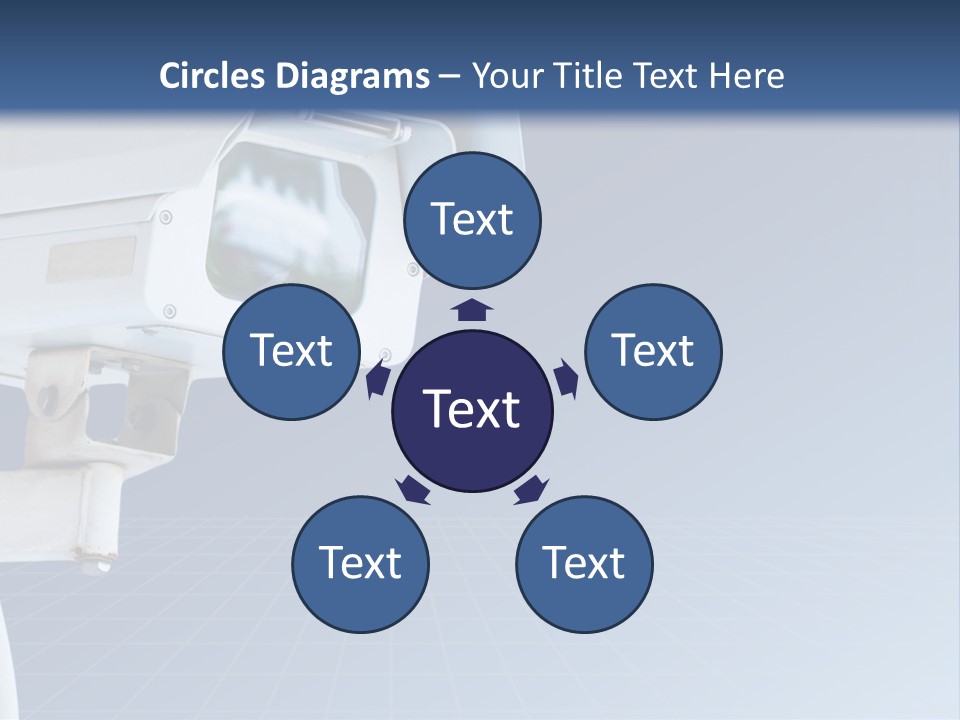 Circles Diagrams – Your Title Text Here

Text

Text

Text

Text

Text

Text